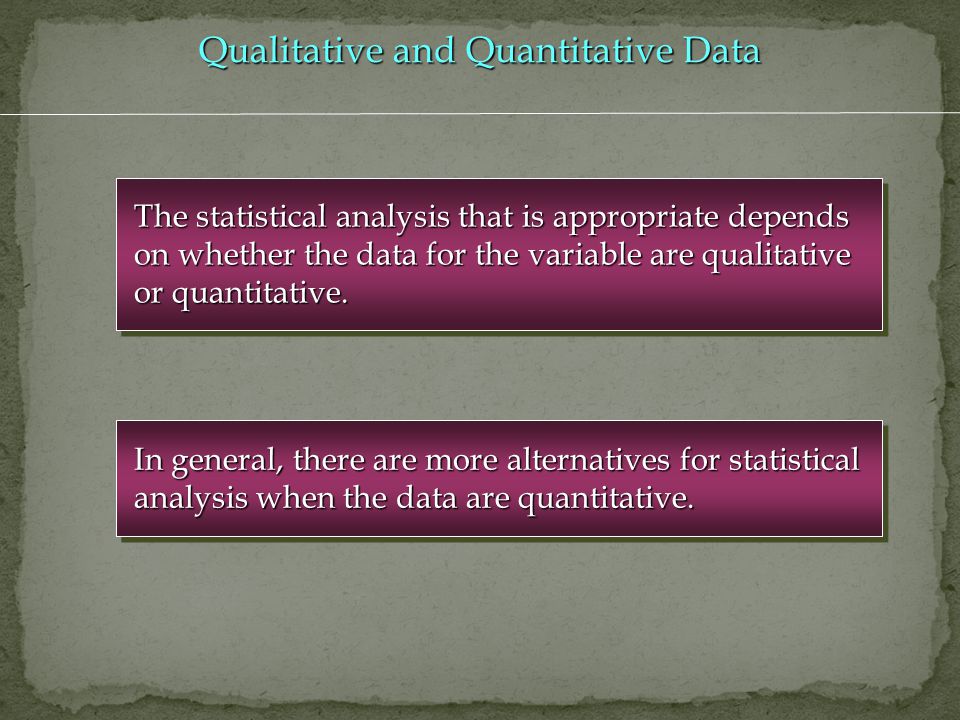 Qualitative and Quantitative Data

The statistical analysis that is appropriate depends on whether the data for the variable are qualitative or quantitative.

In general, there are more alternatives for statistical analysis when the data are quantitative.